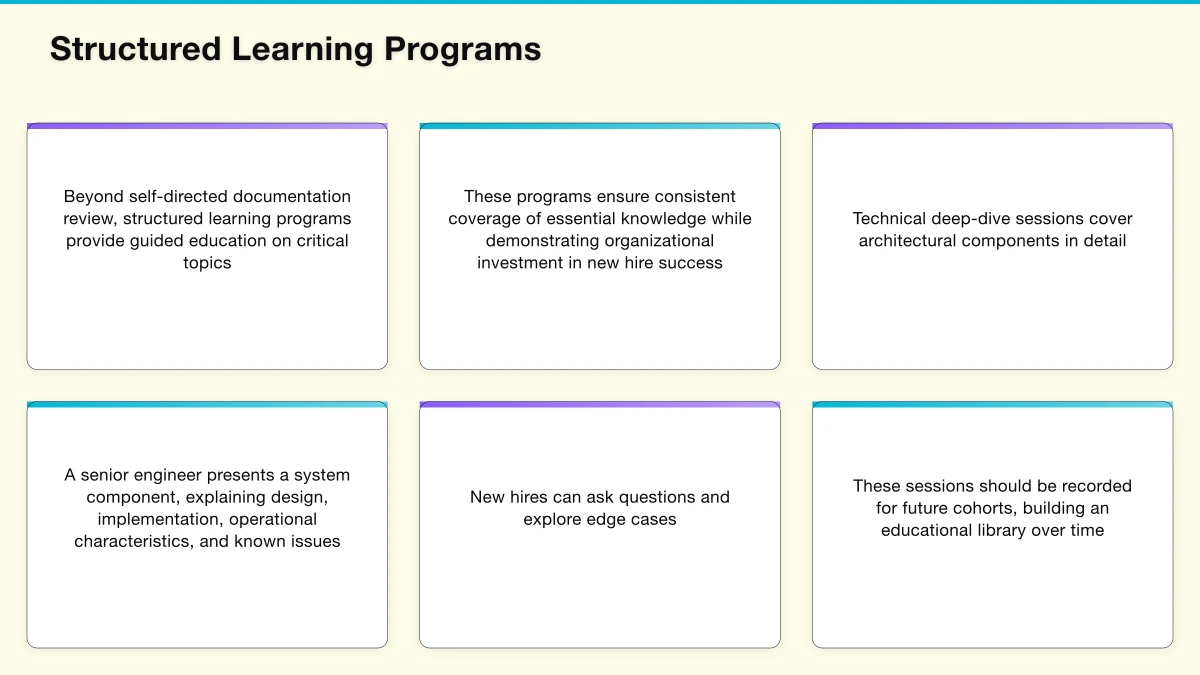 Structured Learning Programs

Beyond self-directed documentation review, structured learning programs provide guided education on critical topics

These programs ensure consistent coverage of essential knowledge while demonstrating organizational investment in new hire success

Technical deep-dive sessions cover architectural components in detail

A senior engineer presents a system component, explaining design, implementation, operational characteristics, and known issues

New hires can ask questions and explore edge cases

These sessions should be recorded for future cohorts, building an educational library over time